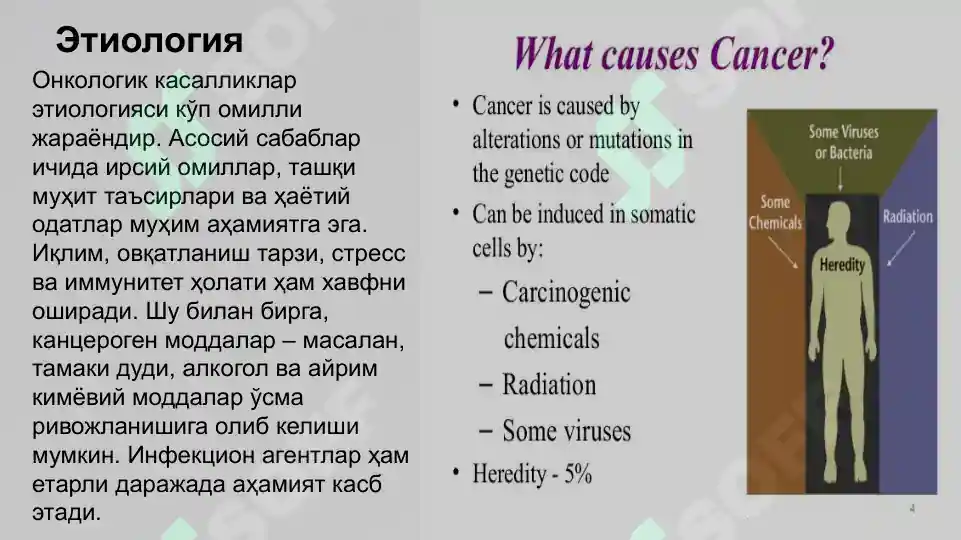 Этиология

Онкологик касалликлар этиологияси кўп омилли жараёндир. Асосий сабаблар ичида ирсий омиллар, ташқи муҳит таъсирлари ва ҳаётий одатлар муҳим аҳамиятга эга. Иқлим, овқатланиш тарзи, стресс ва иммунитет ҳолати ҳам хавфни оширади. Шу билан бирга, канцероген моддалар – масалан, тамаки дуди, алкогол ва айрим кимёвий моддалар ўсма ривожланишига олиб келиши мумкин. Инфекцион агентлар ҳам етарли даражада аҳамият касб этади.

What causes Cancer?

• Cancer is caused by alterations or mutations in the genetic code
• Can be induced in somatic cells by:
– Carcinogenic chemicals
– Radiation
– Some viruses
• Heredity - 5%

Some Viruses or Bacteria
Some Chemicals
Radiation
Heredity

4